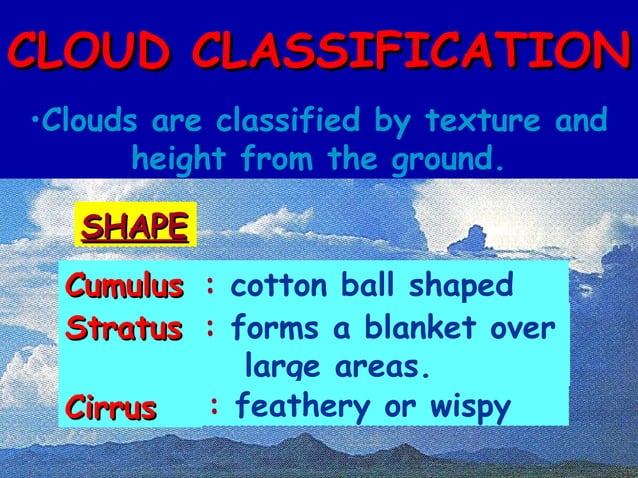 CLOUD CLASSIFICATION

•Clouds are classified by texture and height from the ground.

SHAPE

Cumulus : cotton ball shaped
Stratus : forms a blanket over large areas.
Cirrus : feathery or wispy